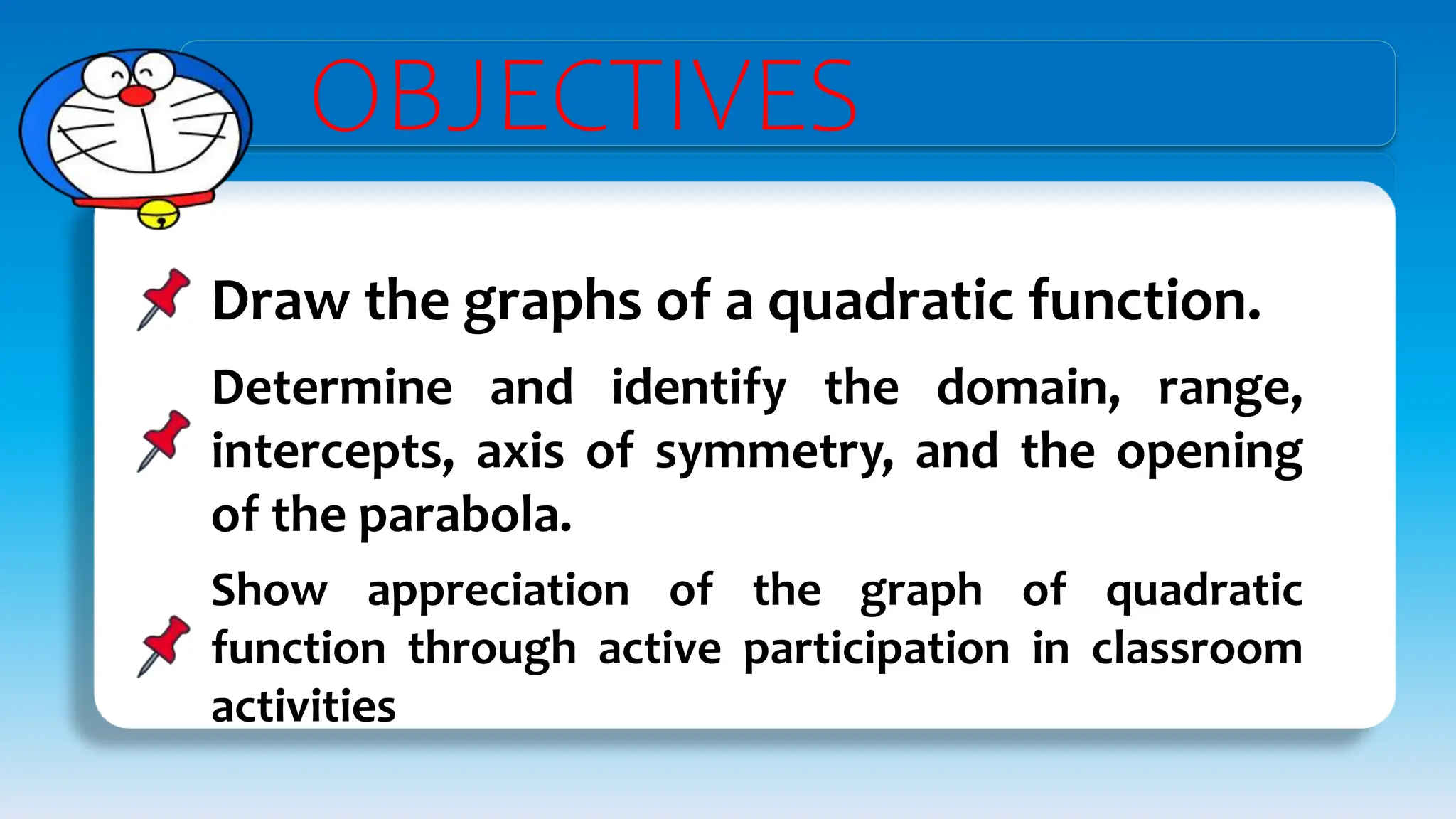 OBJECTIVES

Draw the graphs of a quadratic function.

Determine and identify the domain, range, intercepts, axis of symmetry, and the opening of the parabola.

Show appreciation of the graph of quadratic function through active participation in classroom activities